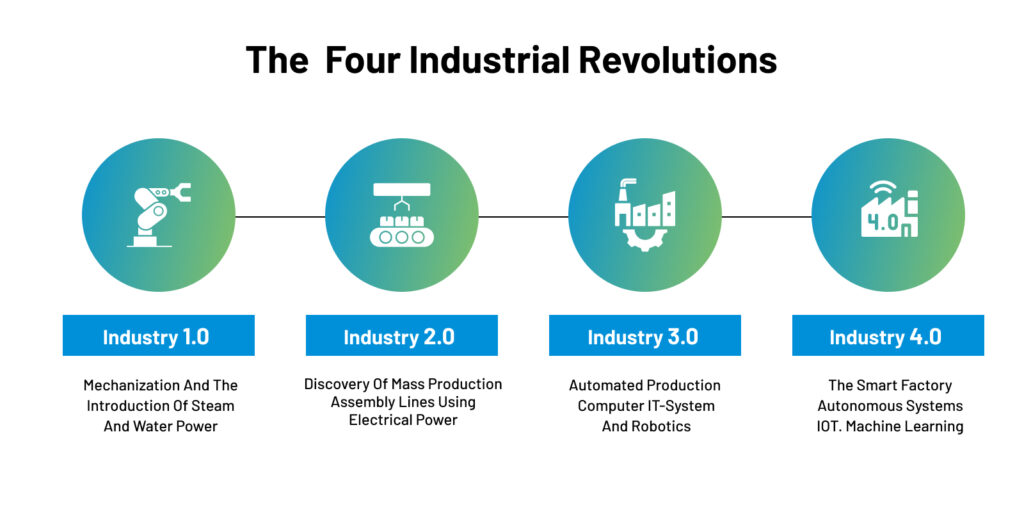 The Four Industrial Revolutions

4.0

Industry 1.0

Mechanization And The Introduction Of Steam And Water Power

Industry 2.0

Discovery Of Mass Production Assembly Lines Using Electrical Power

Industry 3.0

Automated Production Computer IT-System And Robotics

Industry 4.0

The Smart Factory Autonomous Systems IOT. Machine Learning